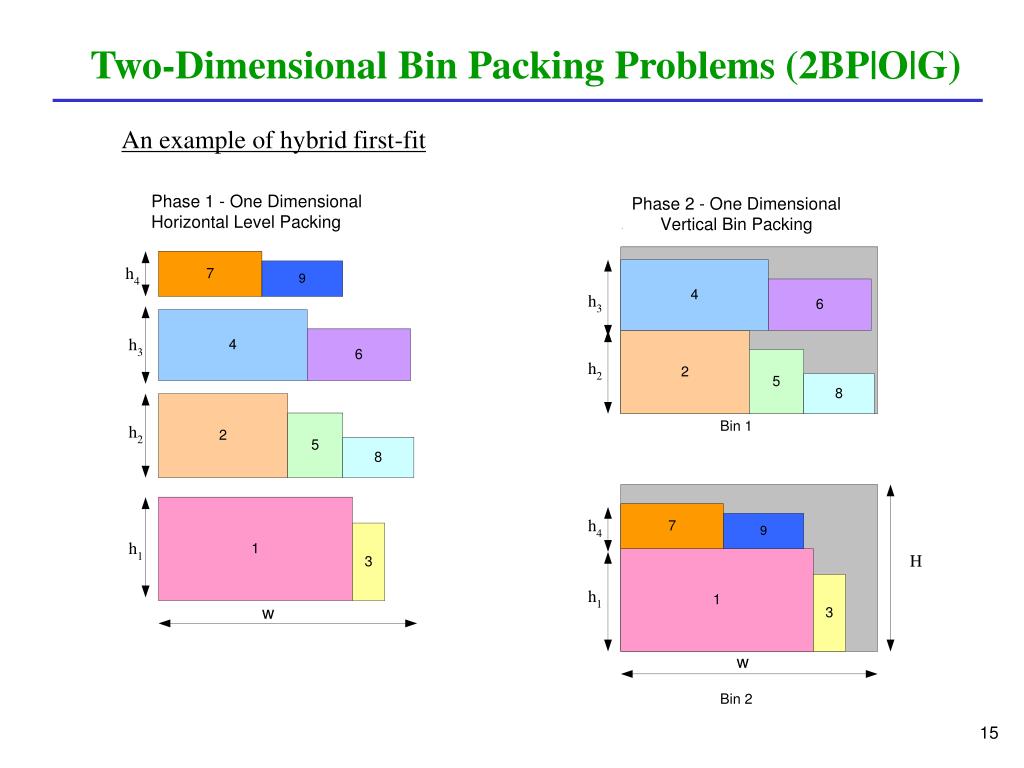 Two-Dimensional Bin Packing Problems (2BP|O|G)

An example of hybrid first-fit

Phase 1 - One Dimensional Horizontal Level Packing

$h_4$ 7 9

$h_3$ 4 6

$h_2$ 2 5 8

$h_1$ 1 3

w

Phase 2 - One Dimensional Vertical Bin Packing

$h_3$ 4 6

$h_2$ 2 5 8

Bin 1

$h_4$ 7 9

$h_1$ 1 3

H

w

Bin 2

15